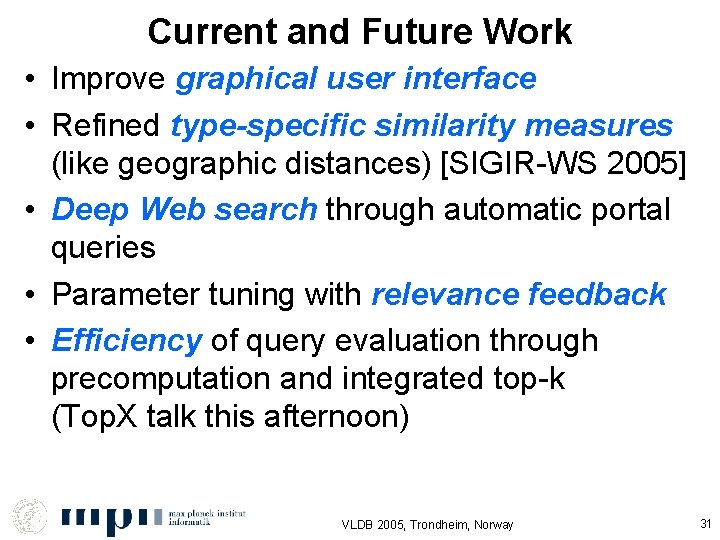 Current and Future Work

• Improve graphical user interface

• Refined type-specific similarity measures (like geographic distances) [SIGIR-WS 2005]

• Deep Web search through automatic portal queries

• Parameter tuning with relevance feedback

• Efficiency of query evaluation through precomputation and integrated top-k (TopX talk this afternoon)

mpi max planck institut informatik

VLDB 2005, Trondheim, Norway

31